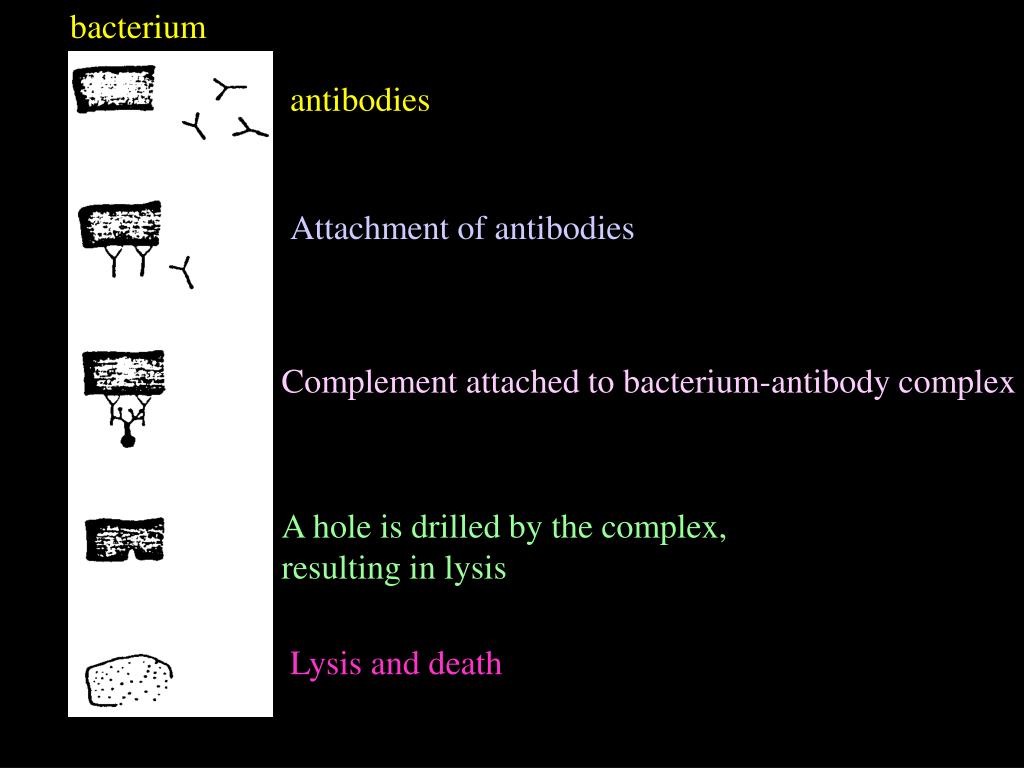 bacterium

antibodies

Attachment of antibodies

Complement attached to bacterium-antibody complex

A hole is drilled by the complex, resulting in lysis

Lysis and death